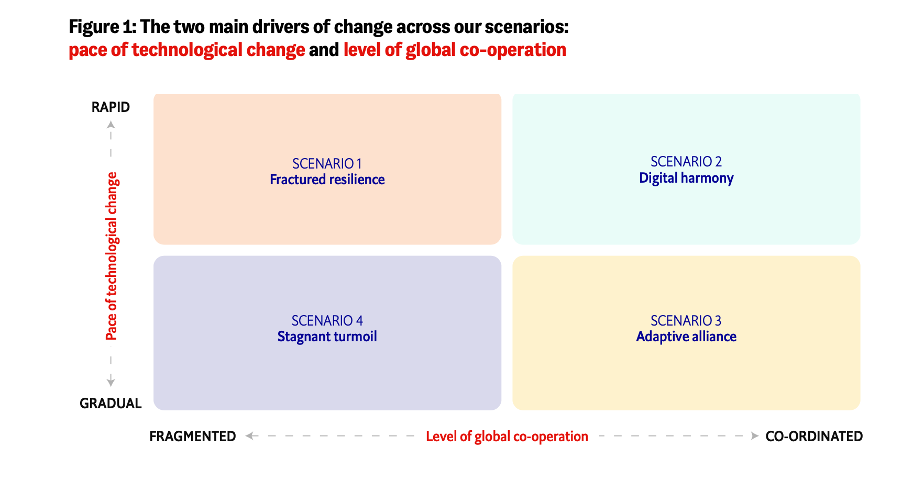 Figure 1: The two main drivers of change across our scenarios: pace of technological change and level of global co-operation

RAPID

Pace of technological change

GRADUAL

SCENARIO 1
Fractured resilience

SCENARIO 2
Digital harmony

SCENARIO 4
Stagnant turmoil

SCENARIO 3
Adaptive alliance

FRAGMENTED

Level of global co-operation

CO-ORDINATED